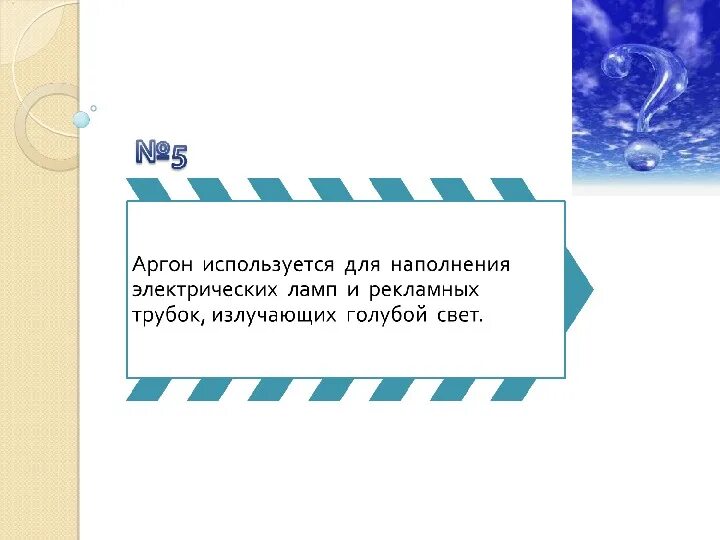 №5

Аргон используется для наполнения электрических ламп и рекламных трубок, излучающих голубой свет.